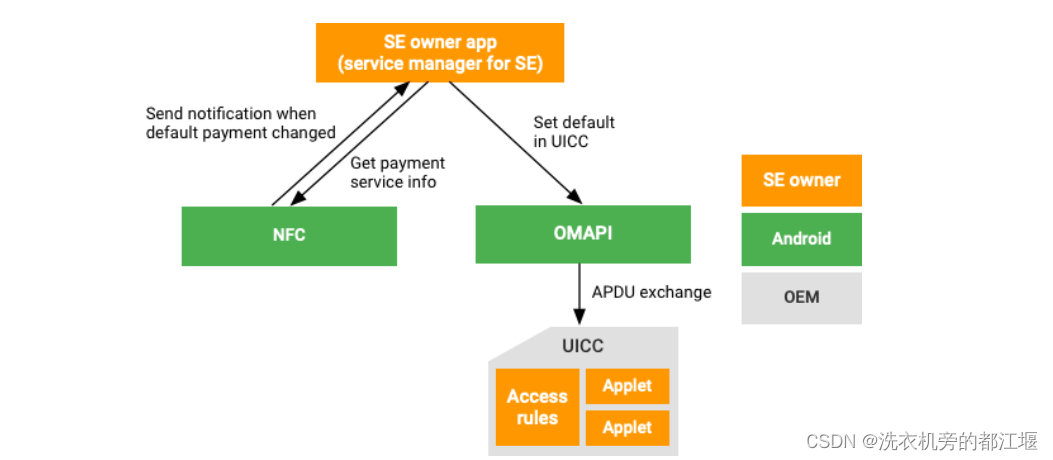 SE owner app
(service manager for SE)

Send notification when default payment changed

Get payment service info

Set default in UICC

NFC

OMAPI

APDU exchange

UICC

Access rules

Applet

Applet

SE owner

Android

OEM

CSDN @洗衣机旁的都江堰